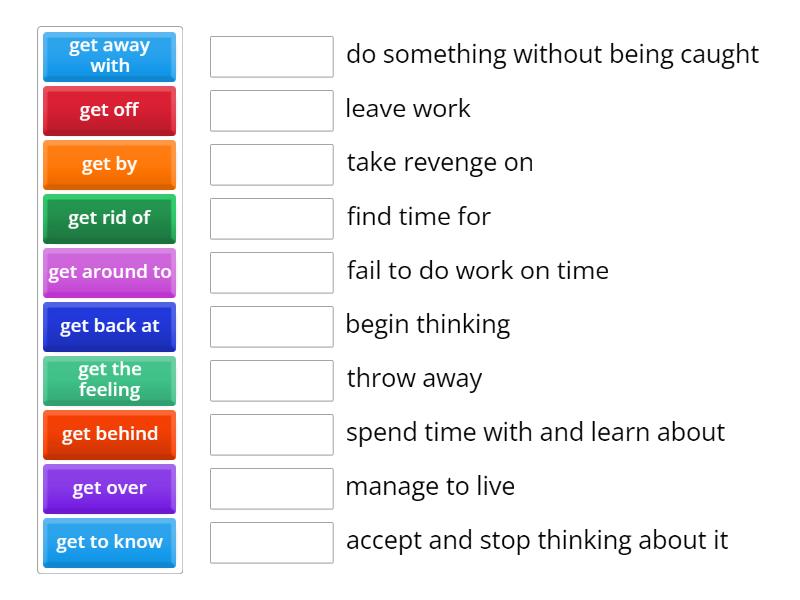 get away with
get off
get by
get rid of
get around to
get back at
get the feeling
get behind
get over
get to know

do something without being caught
leave work
take revenge on
find time for
fail to do work on time
begin thinking
throw away
spend time with and learn about
manage to live
accept and stop thinking about it